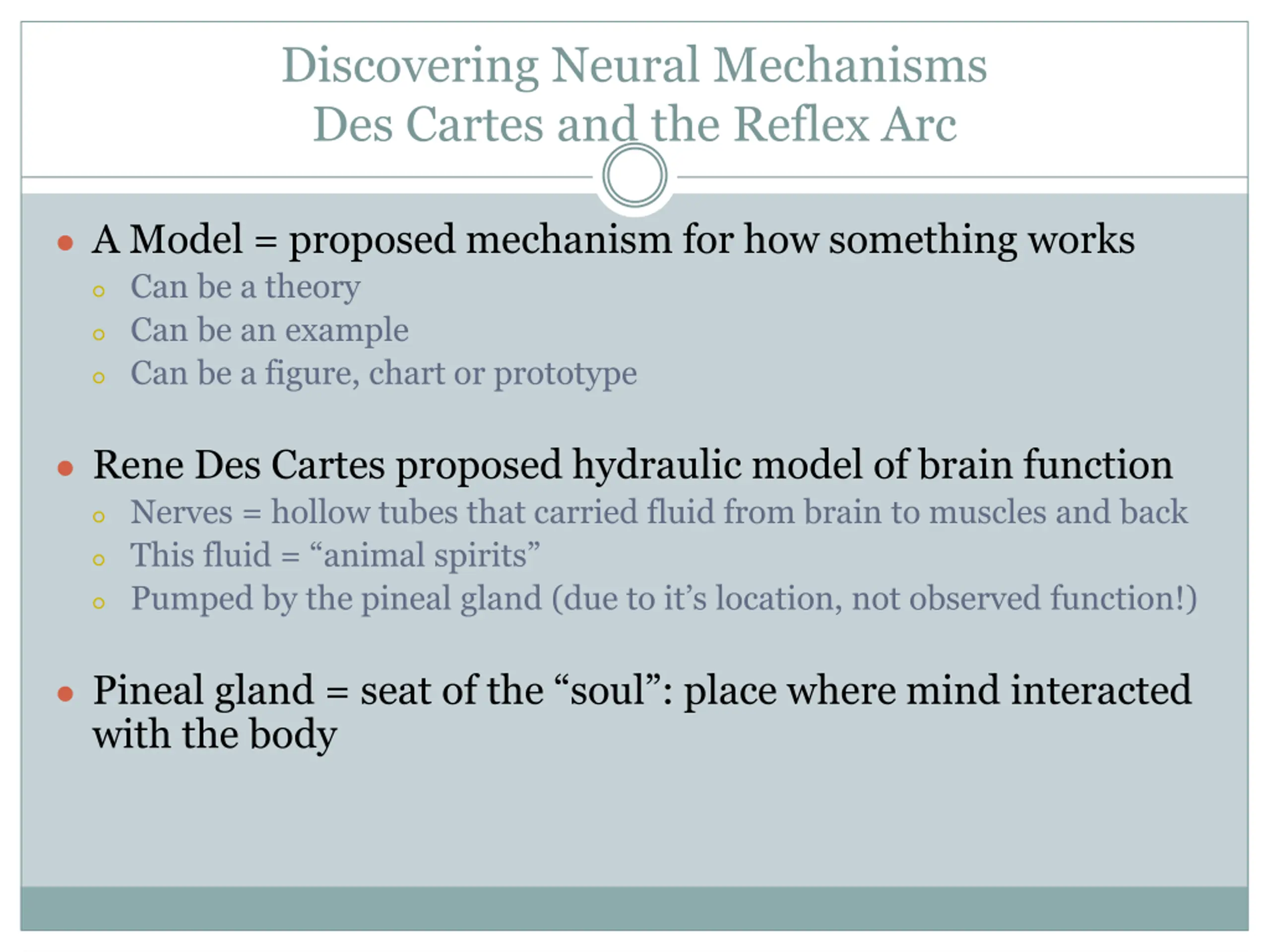 Discovering Neural Mechanisms
Des Cartes and the Reflex Arc

- A Model = proposed mechanism for how something works
  - Can be a theory
  - Can be an example
  - Can be a figure, chart or prototype

- Rene Des Cartes proposed hydraulic model of brain function
  - Nerves = hollow tubes that carried fluid from brain to muscles and back
  - This fluid = “animal spirits”
  - Pumped by the pineal gland (due to it’s location, not observed function!)

- Pineal gland = seat of the “soul”: place where mind interacted with the body